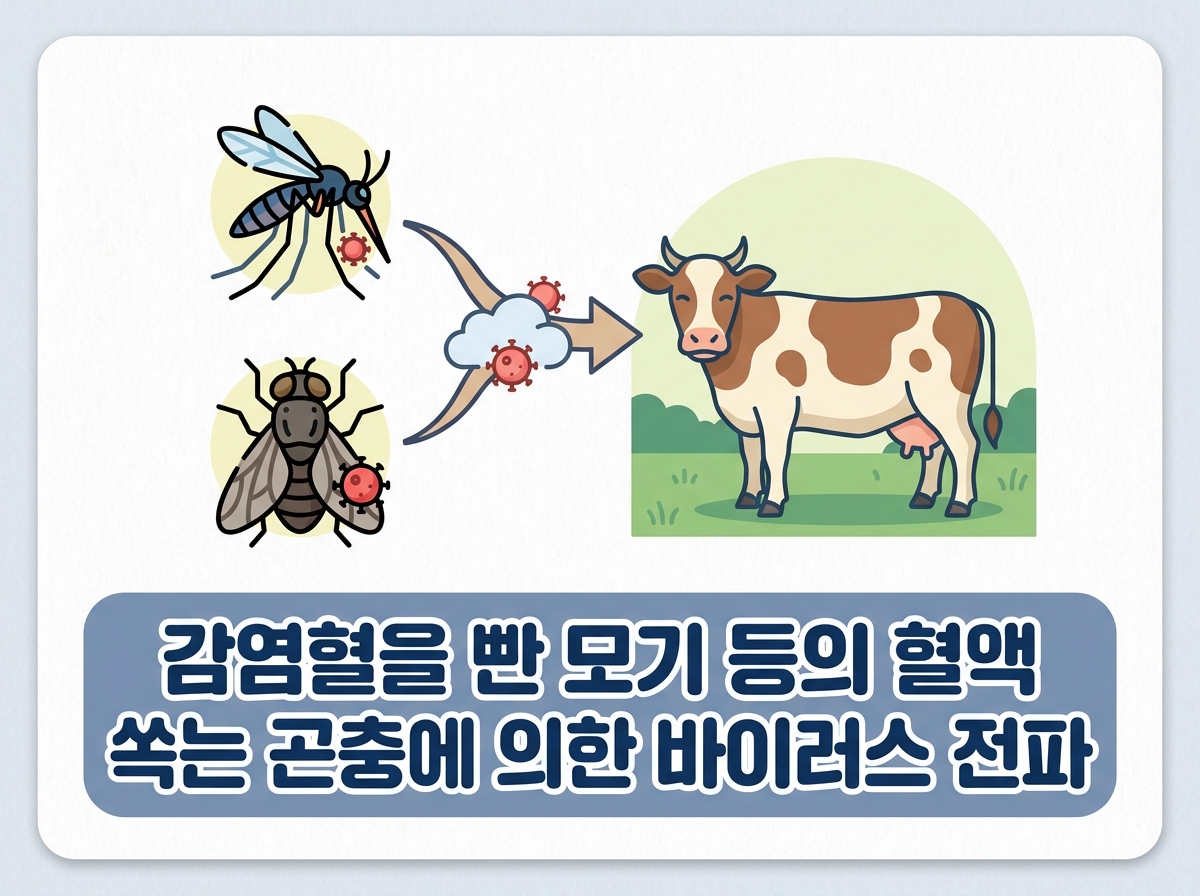 감염혈을 빤 모기 등의 혈액
쏙는 곤충에 의한 바이러스 전파